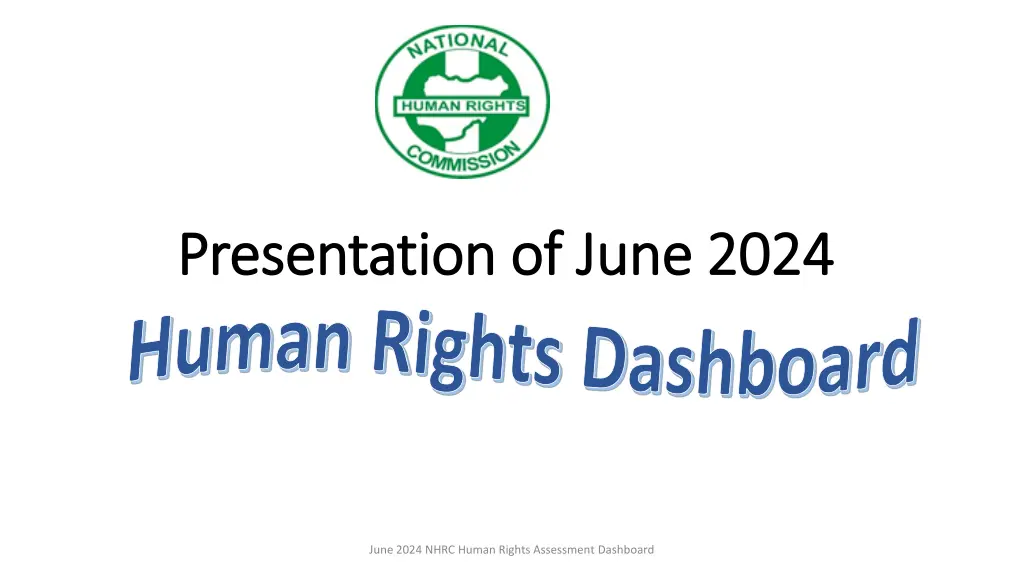 NATIONAL
HUMAN RIGHTS
COMMISSION

Presentation of June 2024

Human Rights Dashboard

June 2024 NHRC Human Rights Assessment Dashboard